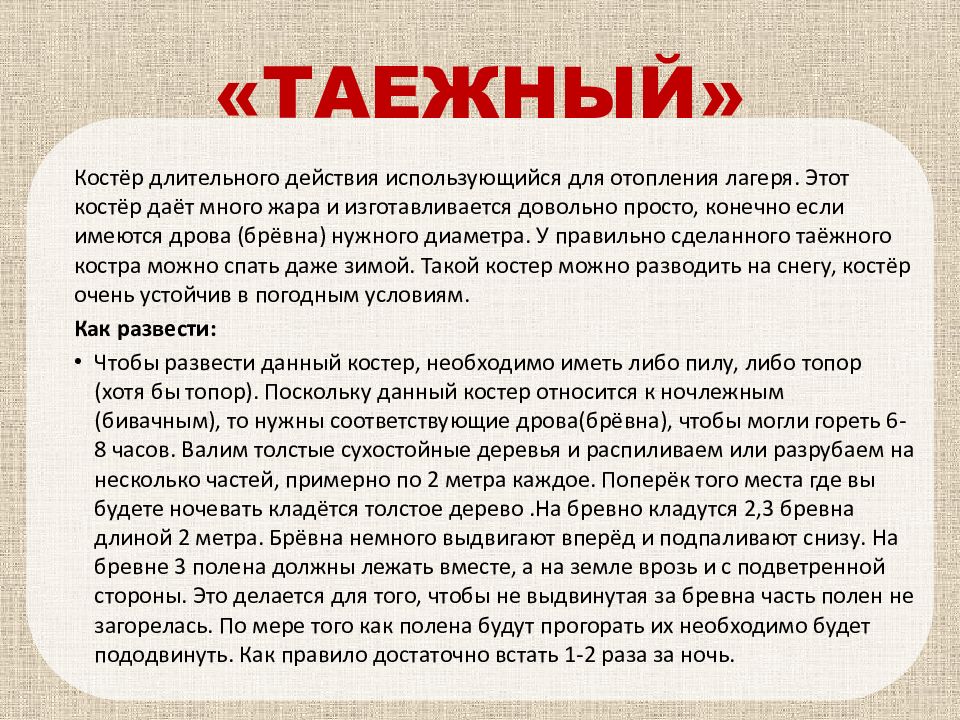 «ТАЕЖНЫЙ»

Костёр длительного действия использующийся для отопления лагеря. Этот костёр даёт много жара и изготавливается довольно просто, конечно если имеются дрова (брёвна) нужного диаметра. У правильно сделанного таёжного костра можно спать даже зимой. Такой костер можно разводить на снегу, костёр очень устойчив в погодным условиям.

Как развести:

• Чтобы развести данный костер, необходимо иметь либо пилу, либо топор (хотя бы топор). Поскольку данный костер относится к ночлежным (бивачным), то нужны соответствующие дрова(брёвна), чтобы могли гореть 6-8 часов. Валим толстые сухостойные деревья и распиливаем или разрубаем на несколько частей, примерно по 2 метра каждое. Поперёк того места где вы будете ночевать кладётся толстое дерево .На бревно кладутся 2,3 бревна длиной 2 метра. Брёвна немного выдвигают вперёд и подпаливают снизу. На бревне 3 полена должны лежать вместе, а на земле врозь и с подветренной стороны. Это делается для того, чтобы не выдвинутая за бревна часть полен не загорелась. По мере того как полена будут прогорать их необходимо будет пододвинуть. Как правило достаточно встать 1-2 раза за ночь.